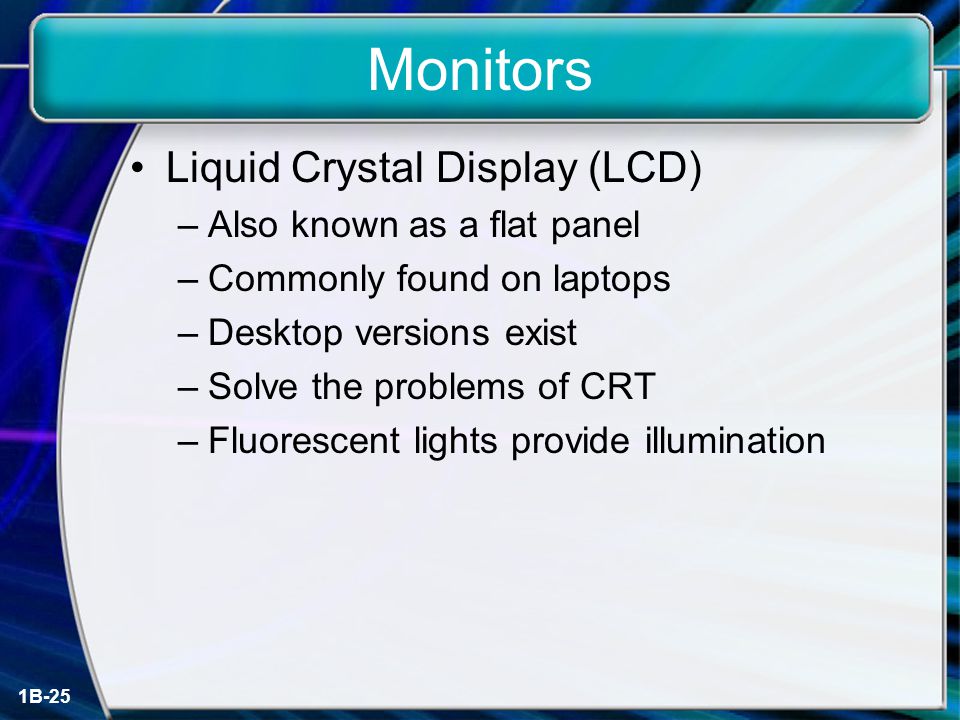 Monitors

• Liquid Crystal Display (LCD)
– Also known as a flat panel
– Commonly found on laptops
– Desktop versions exist
– Solve the problems of CRT
– Fluorescent lights provide illumination

1B-25